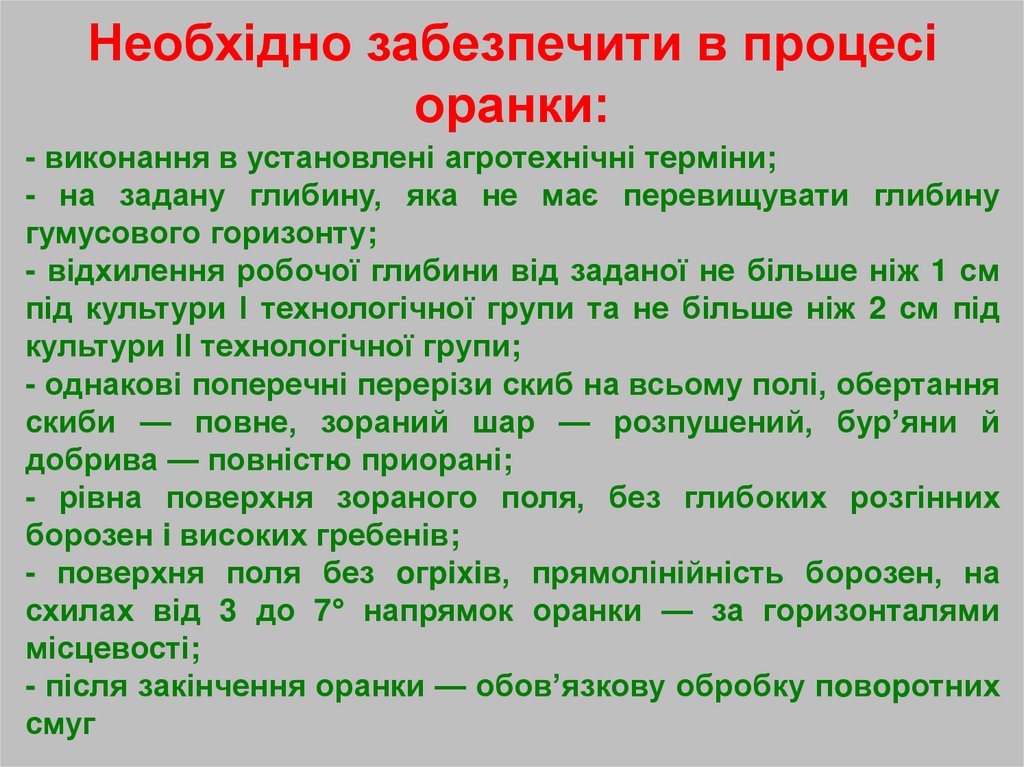 Необхідно забезпечити в процесі оранки:

- виконання в установлені агротехнічні терміни;
- на задану глибину, яка не має перевищувати глибину гумусового горизонту;
- відхилення робочої глибини від заданої не більше ніж 1 см під культури I технологічної групи та не більше ніж 2 см під культури II технологічної групи;
- однакові поперечні перерізи скиб на всьому полі, обертання скиби — повне, зораний шар — розпушений, бур’яни й добрива — повністю приорані;
- рівна поверхня зораного поля, без глибоких розгінних борозен і високих гребенів;
- поверхня поля без огріхів, прямолінійність борозен, на схилах від 3 до 7° напрямок оранки — за горизонталями місцевості;
- після закінчення оранки — обов’язкову обробку поворотних смуг